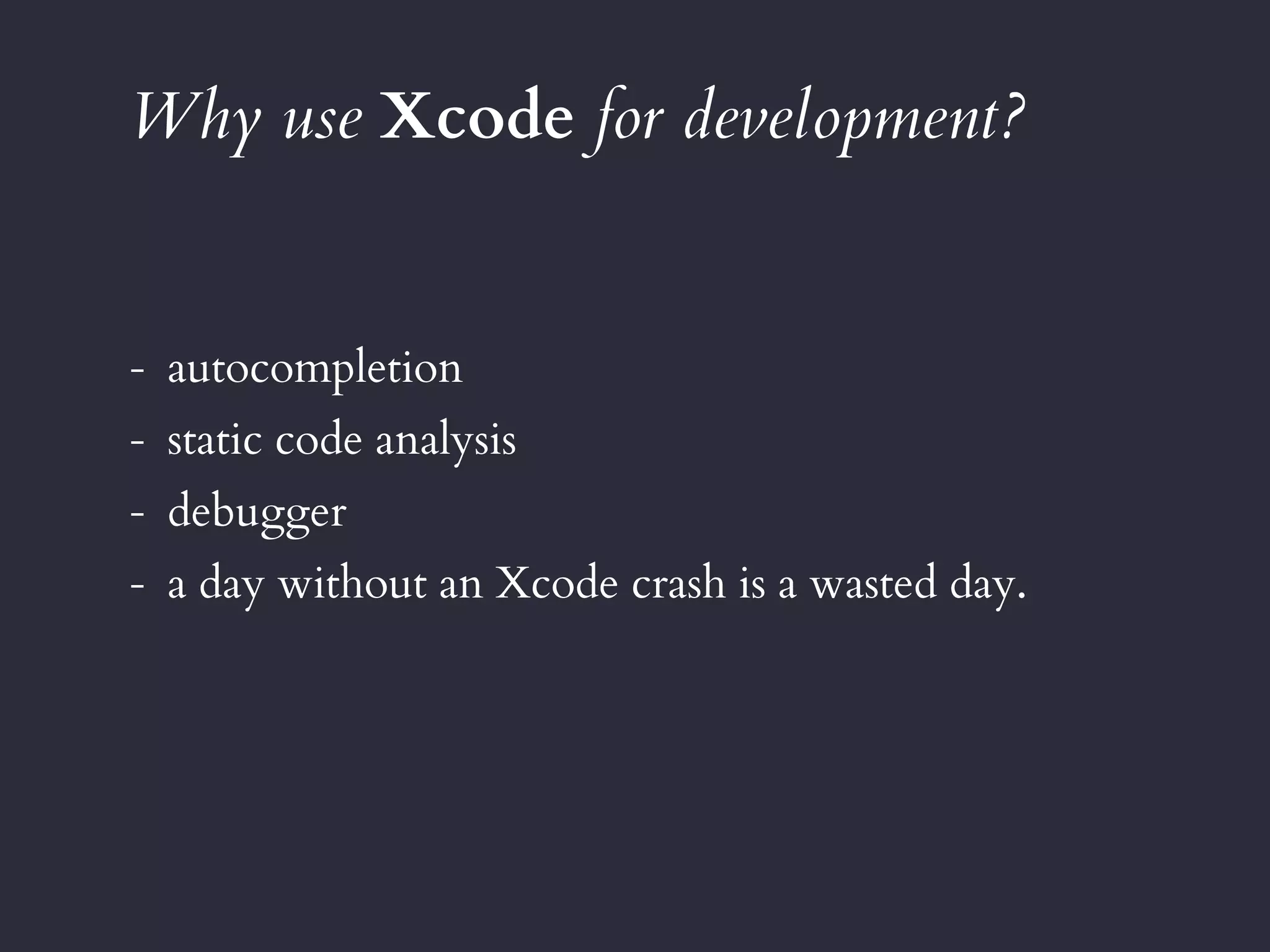 Why use Xcode for development?

- autocompletion
- static code analysis
- debugger
- a day without an Xcode crash is a wasted day.